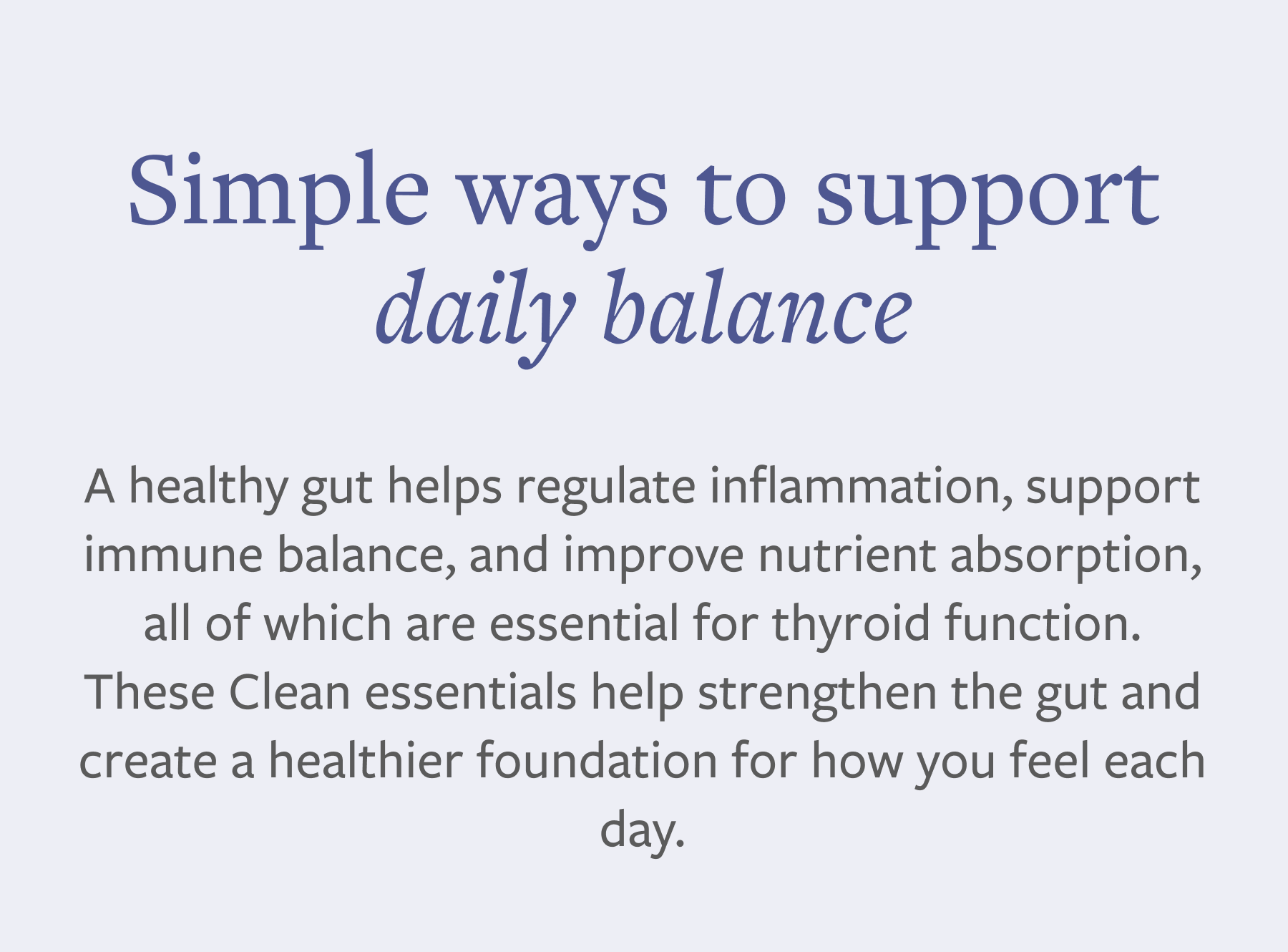 Simple ways to support
daily balance

A healthy gut helps regulate inflammation, support immune balance, and improve nutrient absorption, all of which are essential for thyroid function. These Clean essentials help strengthen the gut and create a healthier foundation for how you feel each day.